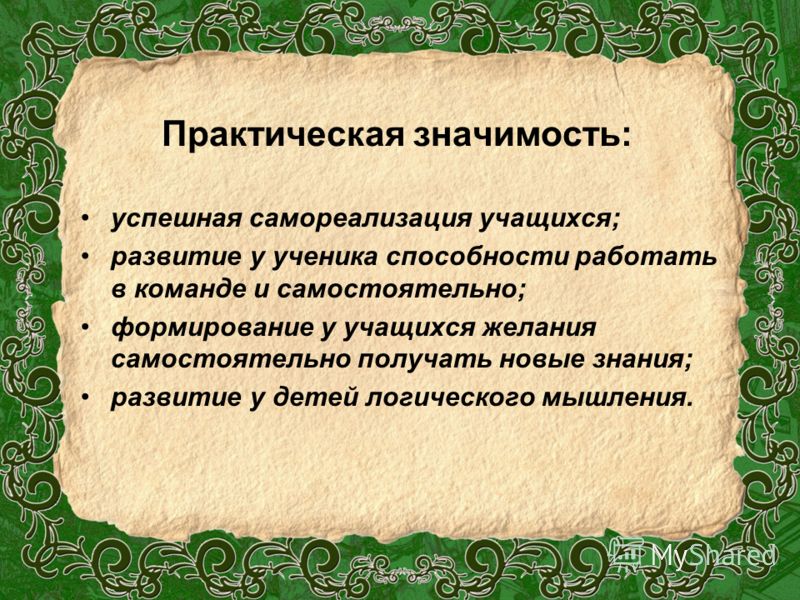 Практическая значимость:

• успешная самореализация учащихся;
• развитие у ученика способности работать в команде и самостоятельно;
• формирование у учащихся желания самостоятельно получать новые знания;
• развитие у детей логического мышления.

MyShared